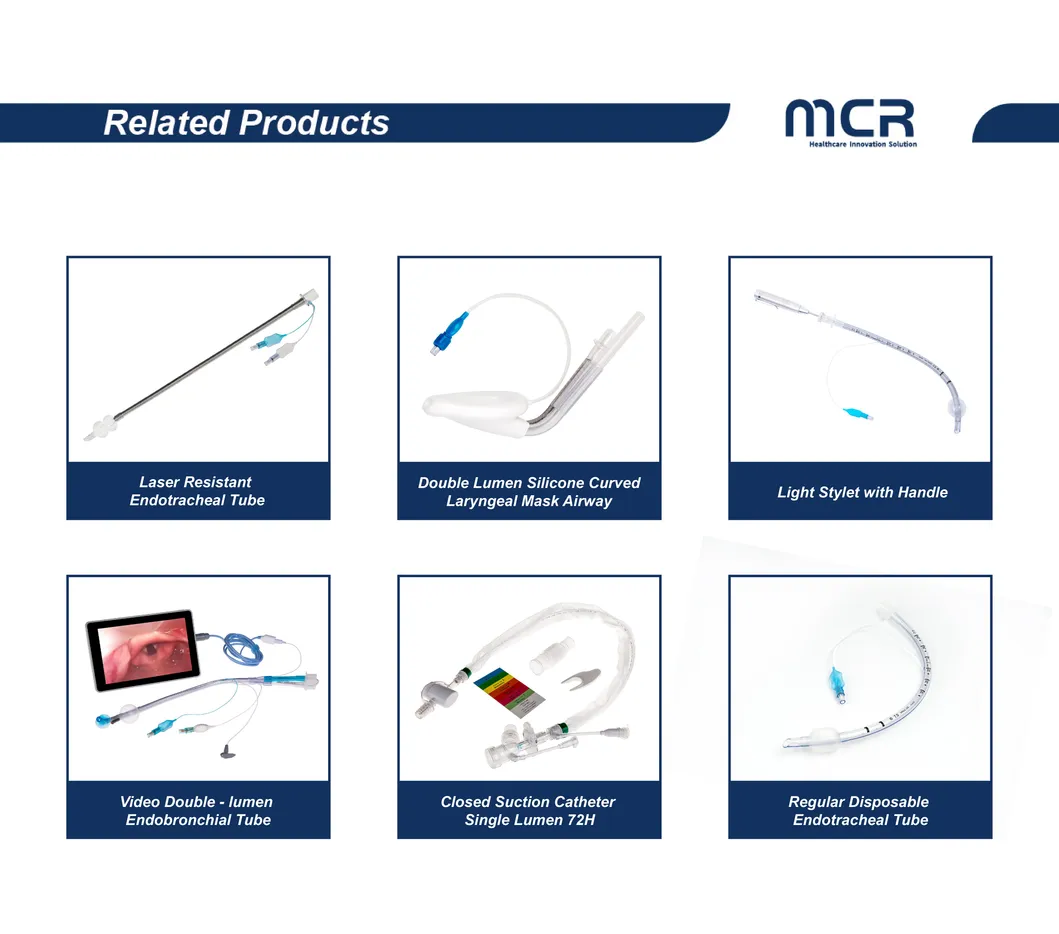 Related Products

MCR
Healthcare Innovation Solution

Laser Resistant Endotracheal Tube

Double Lumen Silicone Curved Laryngeal Mask Airway

Light Stylet with Handle

Video Double - lumen Endobronchial Tube

Closed Suction Catheter Single Lumen 72H

Regular Disposable Endotracheal Tube